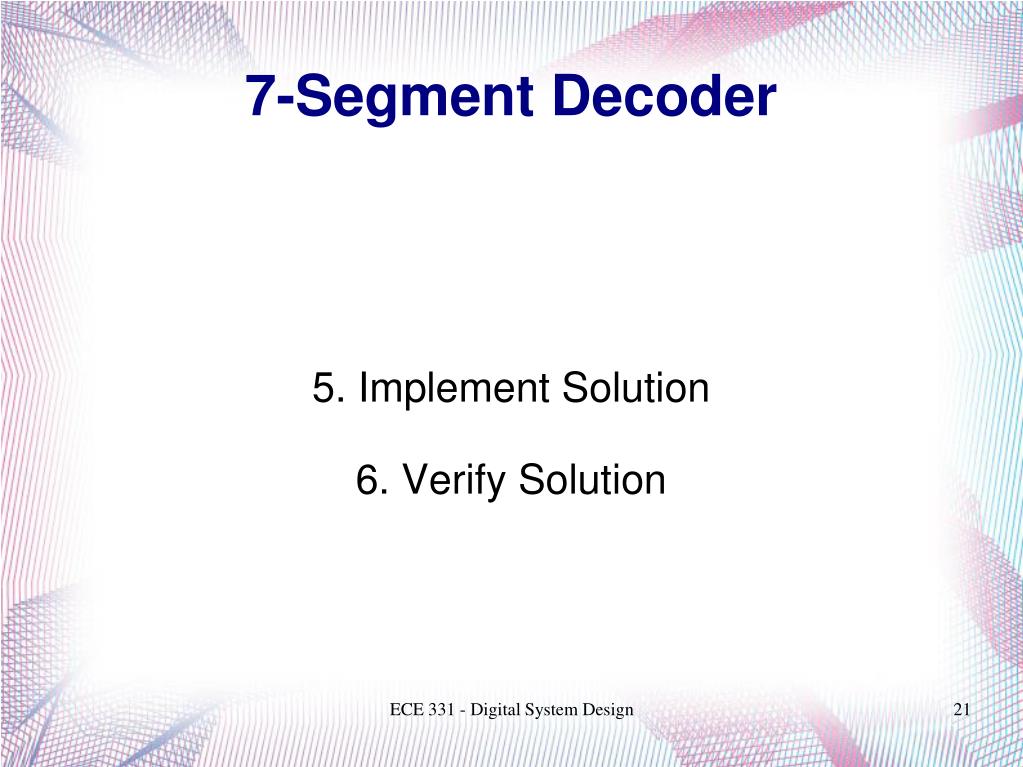 7-Segment Decoder

5. Implement Solution

6. Verify Solution

ECE 331 - Digital System Design

21